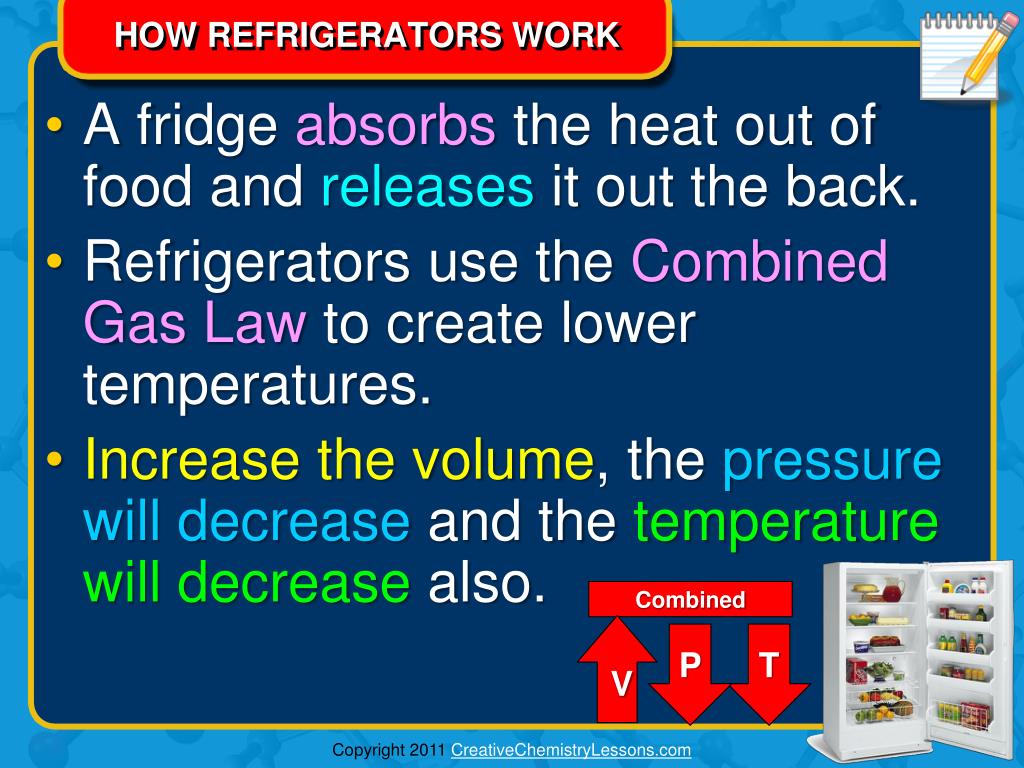 HOW REFRIGERATORS WORK

• A fridge absorbs the heat out of food and releases it out the back.

• Refrigerators use the Combined Gas Law to create lower temperatures.

• Increase the volume, the pressure will decrease and the temperature will decrease also.

Combined

V

P

T

Copyright 2011 CreativeChemistryLessons.com